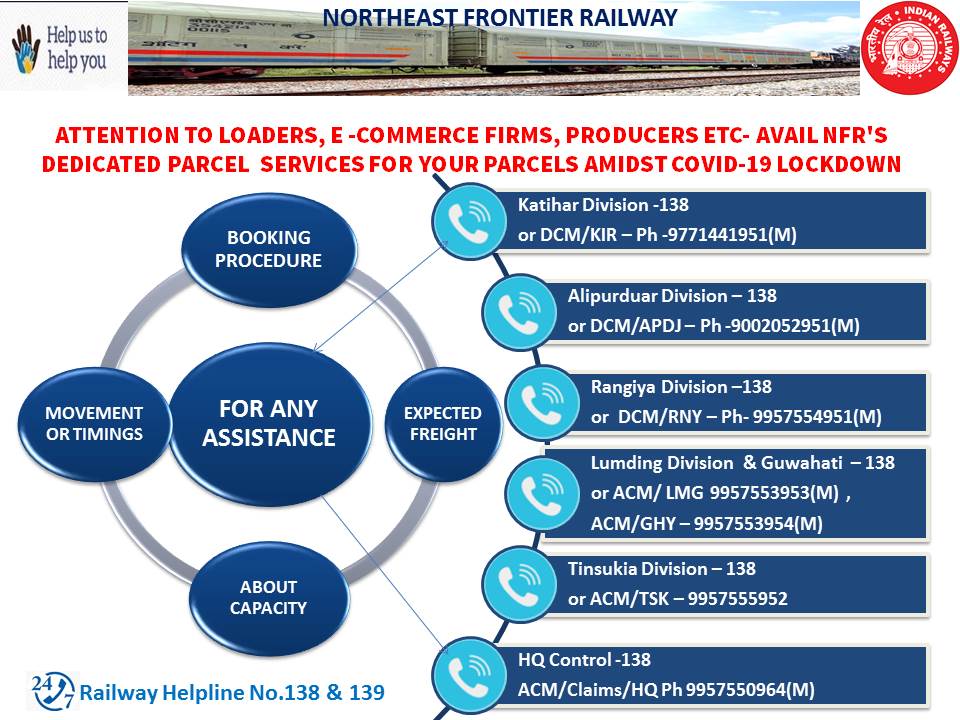 Help us to help you

NORTHEAST FRONTIER RAILWAY

भारतीय रेल INDIAN RAILWAYS

ATTENTION TO LOADERS, E -COMMERCE FIRMS, PRODUCERS ETC- AVAIL NFR'S DEDICATED PARCEL SERVICES FOR YOUR PARCELS AMIDST COVID-19 LOCKDOWN

BOOKING PROCEDURE

MOVEMENT OR TIMINGS

FOR ANY ASSISTANCE

EXPECTED FREIGHT

ABOUT CAPACITY

Katihar Division -138
or DCM/KIR – Ph -9771441951(M)

Alipurduar Division – 138
or DCM/APDJ – Ph -9002052951(M)

Rangiya Division –138
or DCM/RNY – Ph- 9957554951(M)

Lumding Division & Guwahati – 138
or ACM/ LMG 9957553953(M) ,
ACM/GHY – 9957553954(M)

Tinsukia Division – 138
or ACM/TSK – 9957555952

HQ Control -138
ACM/Claims/HQ Ph 9957550964(M)

24/7 Railway Helpline No.138 & 139